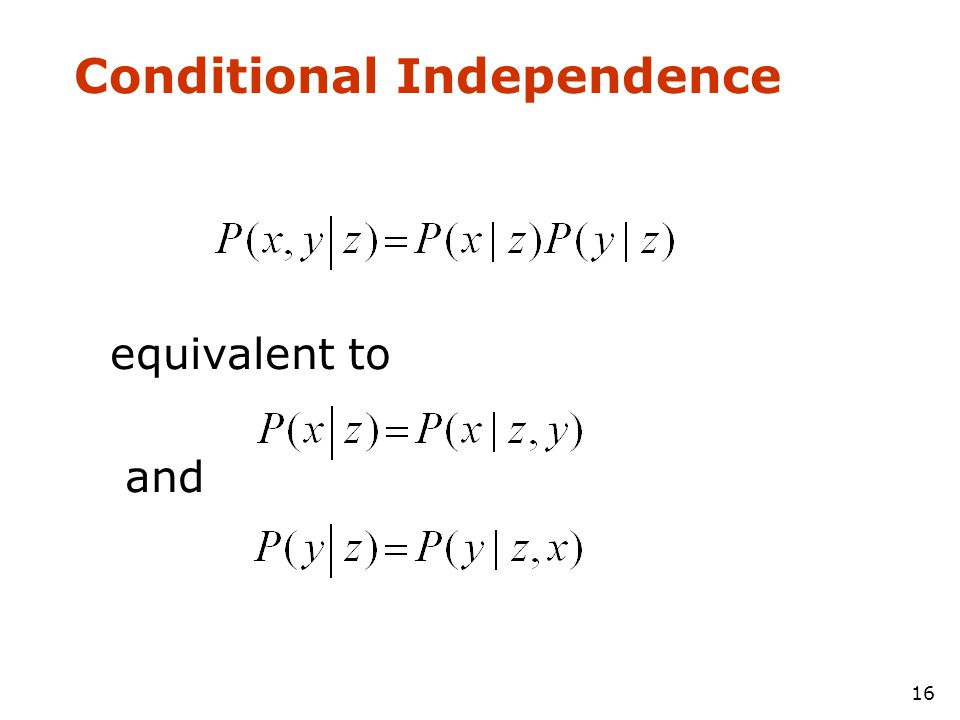 Conditional Independence

$P(x,y|z)=P(x|z)P(y|z)$

equivalent to

$P(x|z)=P(x|z,y)$

and

$P(y|z)=P(y|z,x)$

16